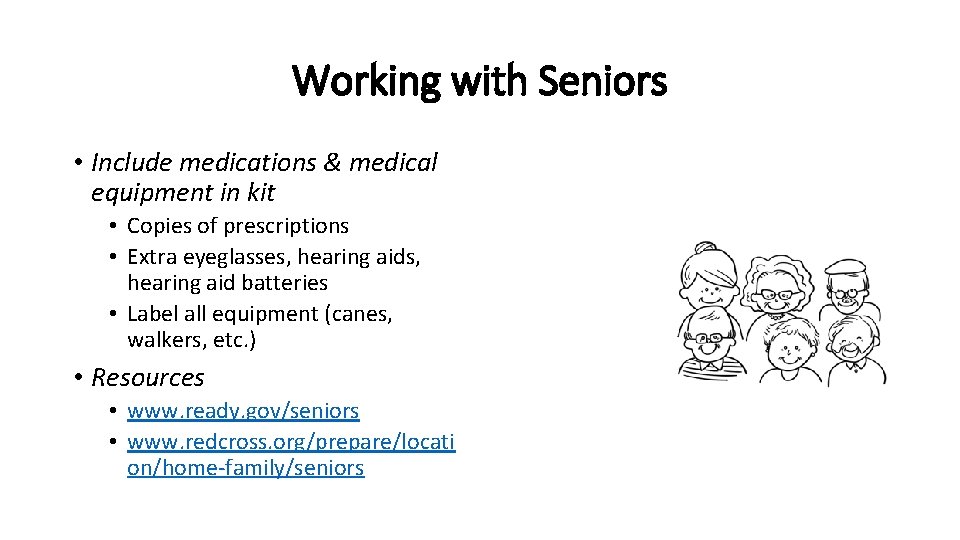 Working with Seniors

• Include medications & medical equipment in kit
  • Copies of prescriptions
  • Extra eyeglasses, hearing aids, hearing aid batteries
  • Label all equipment (canes, walkers, etc.)
• Resources
  • www.ready.gov/seniors
  • www.redcross.org/prepare/location/home-family/seniors